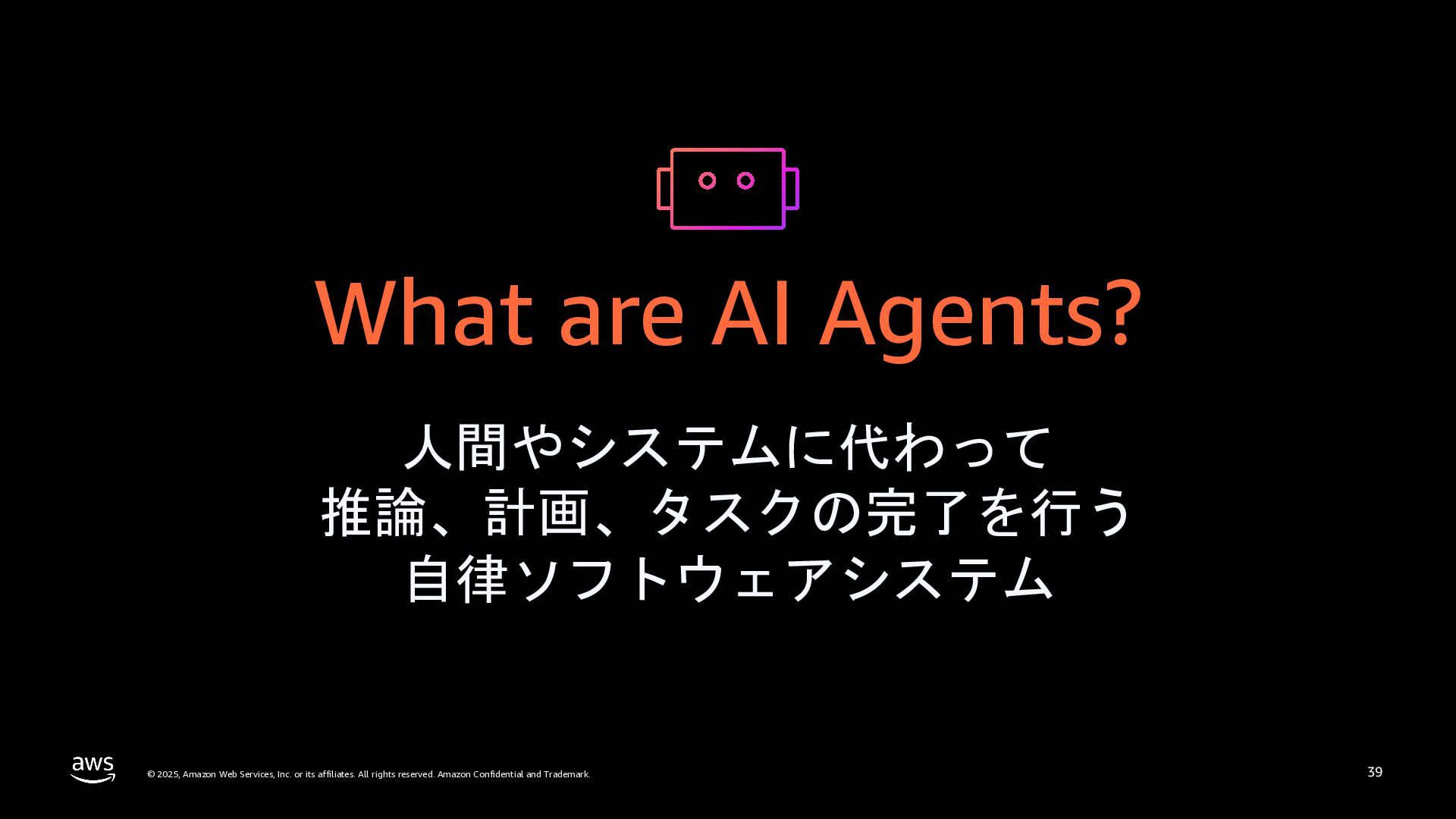 What are AI Agents?

人間やシステムに代わって
推論、計画、タスクの完了を行う
自律ソフトウェアシステム

aws

© 2025, Amazon Web Services, Inc. or its affiliates. All rights reserved. Amazon Confidential and Trademark.

39